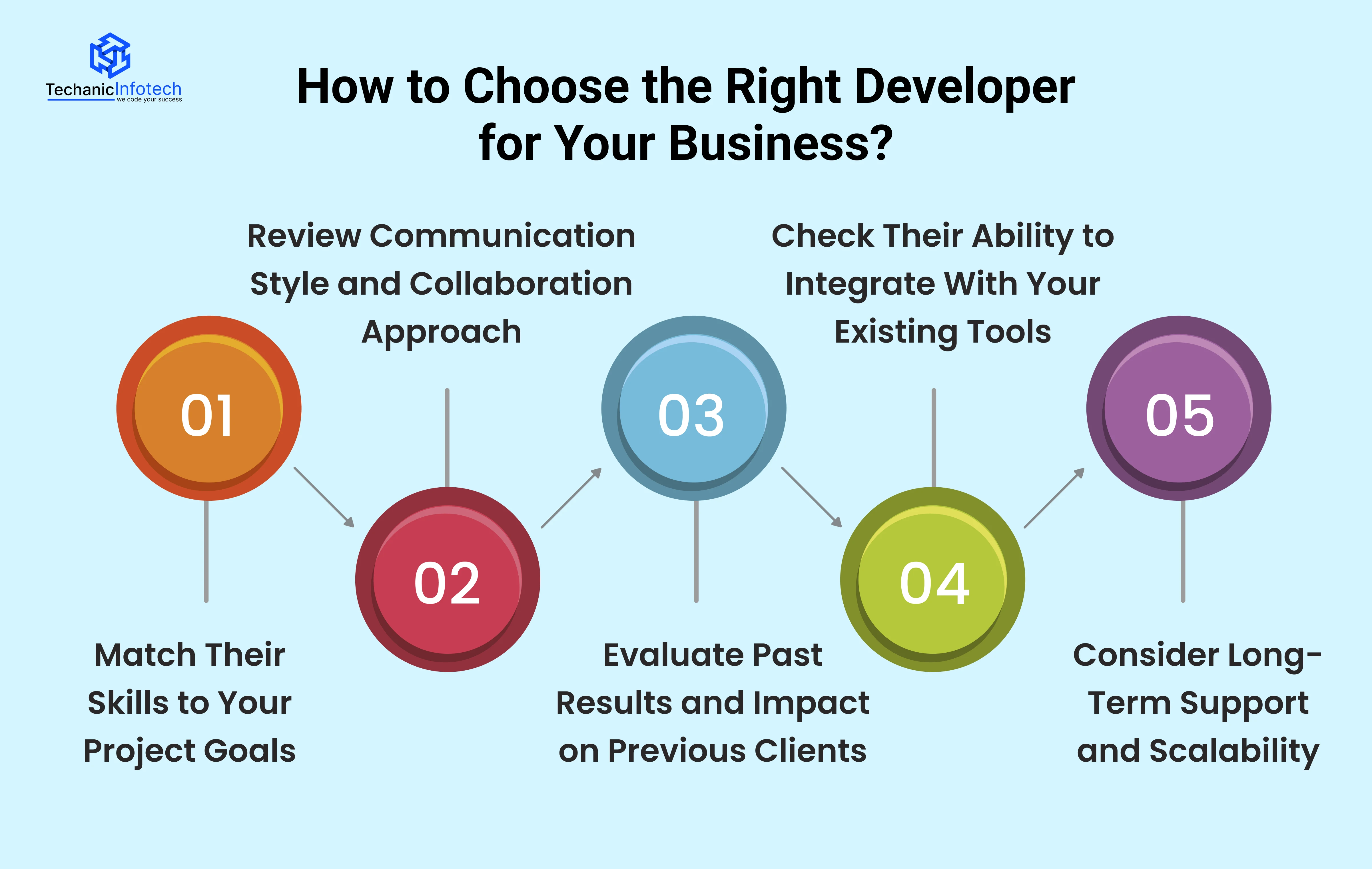 TechanicInfotech
we code your success

How to Choose the Right Developer for Your Business?

01

Match Their Skills to Your Project Goals

02

Review Communication Style and Collaboration Approach

03

Evaluate Past Results and Impact on Previous Clients

04

Check Their Ability to Integrate With Your Existing Tools

05

Consider Long-Term Support and Scalability